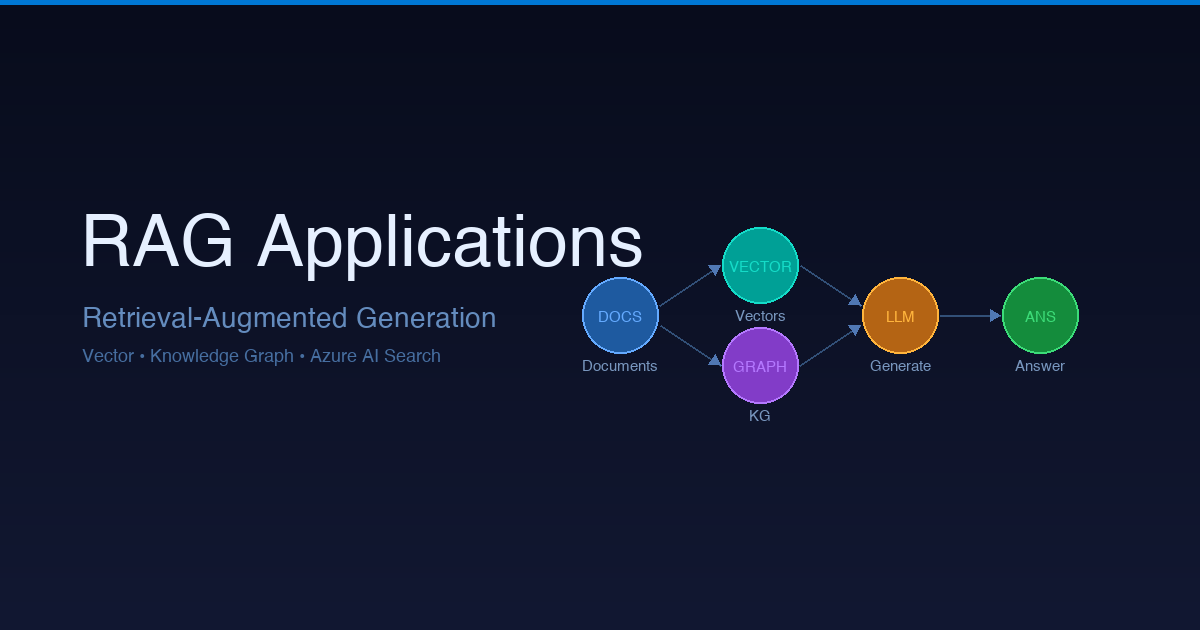 RAG Applications

Retrieval-Augmented Generation

Vector • Knowledge Graph • Azure AI Search

DOCS
Documents

VECTOR
Vectors

GRAPH
KG

LLM
Generate

ANS
Answer